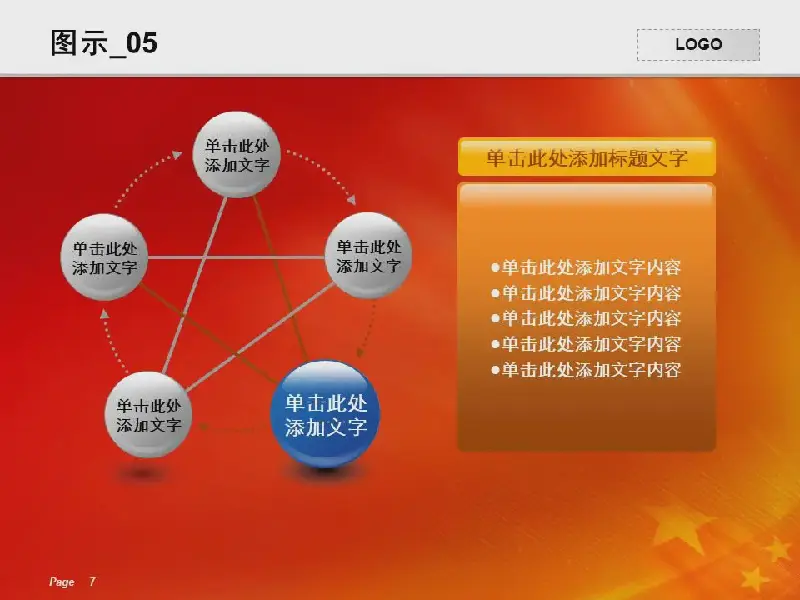 图示_05

LOGO

单击此处添加文字

单击此处添加文字

单击此处添加文字

单击此处添加文字

单击此处添加文字

单击此处添加标题文字

●单击此处添加文字内容
●单击此处添加文字内容
●单击此处添加文字内容
●单击此处添加文字内容
●单击此处添加文字内容

Page 7